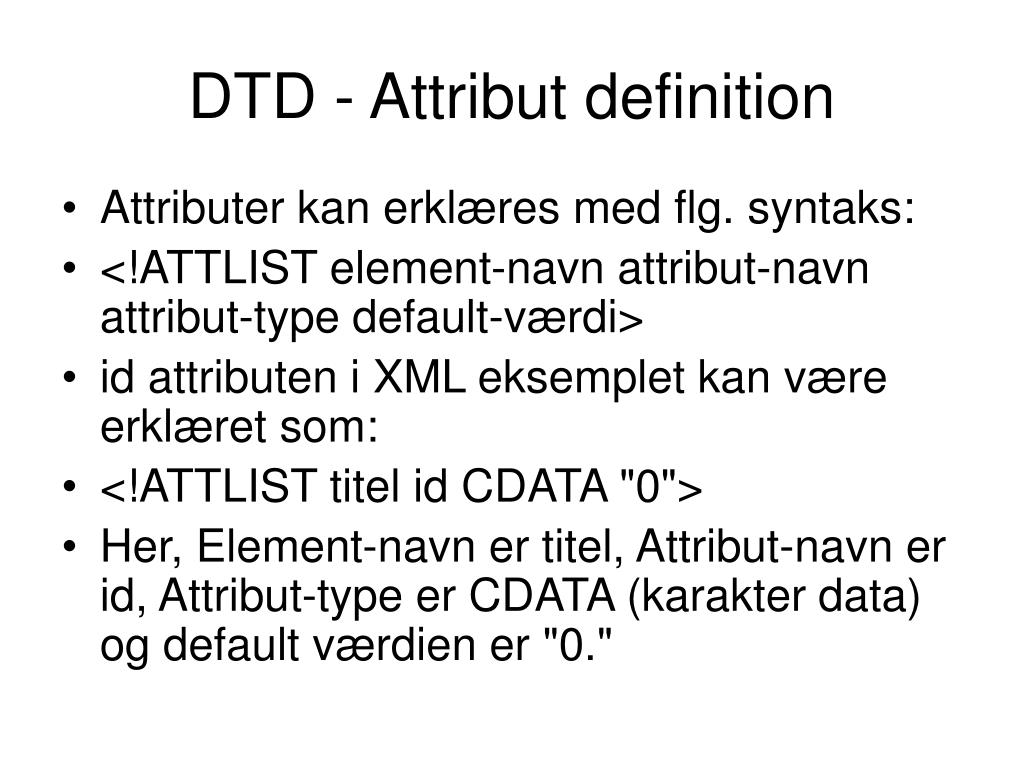 DTD - Attribut definition

• Attributer kan erklæres med flg. syntaks:
• <!ATTLIST element-navn attribut-navn attribut-type default-værdi>
• id attributen i XML eksemplet kan være erklæret som:
• <!ATTLIST titel id CDATA "0">
• Her, Element-navn er titel, Attribut-navn er id, Attribut-type er CDATA (karakter data) og default værdien er "0."